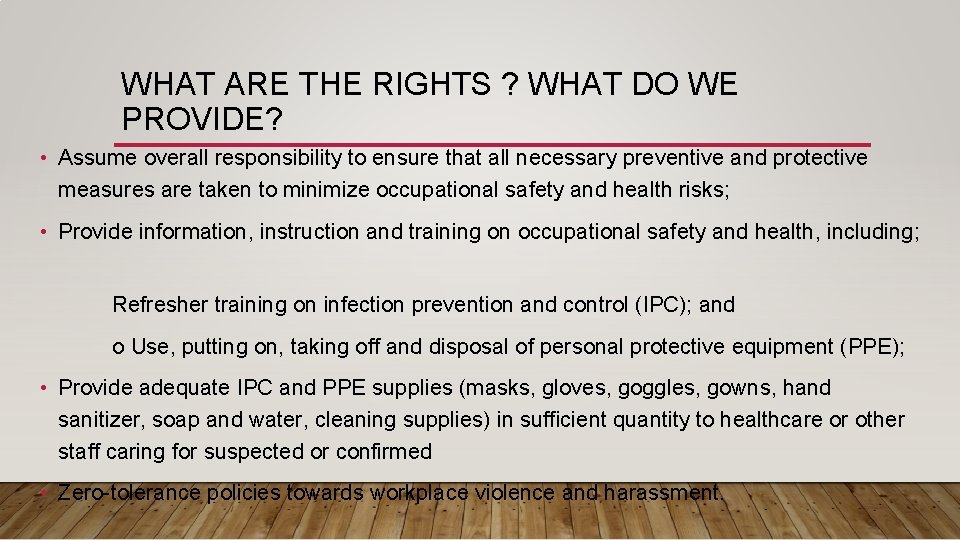 WHAT ARE THE RIGHTS ? WHAT DO WE PROVIDE?

• Assume overall responsibility to ensure that all necessary preventive and protective measures are taken to minimize occupational safety and health risks;

• Provide information, instruction and training on occupational safety and health, including;

Refresher training on infection prevention and control (IPC); and

o Use, putting on, taking off and disposal of personal protective equipment (PPE);

• Provide adequate IPC and PPE supplies (masks, gloves, goggles, gowns, hand sanitizer, soap and water, cleaning supplies) in sufficient quantity to healthcare or other staff caring for suspected or confirmed

• Zero-tolerance policies towards workplace violence and harassment.